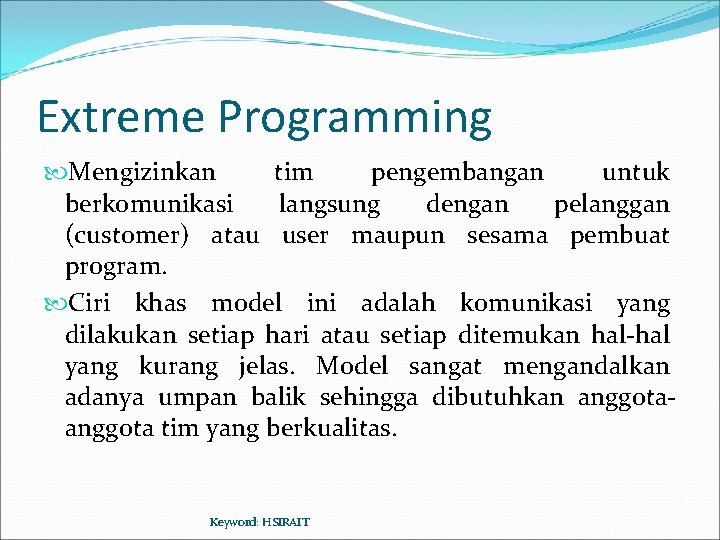 Extreme Programming

Mengizinkan tim pengembangan untuk berkomunikasi langsung dengan pelanggan (customer) atau user maupun sesama pembuat program.

Ciri khas model ini adalah komunikasi yang dilakukan setiap hari atau setiap ditemukan hal-hal yang kurang jelas. Model sangat mengandalkan adanya umpan balik sehingga dibutuhkan anggota-anggota tim yang berkualitas.

Keyword: HSIRAIT